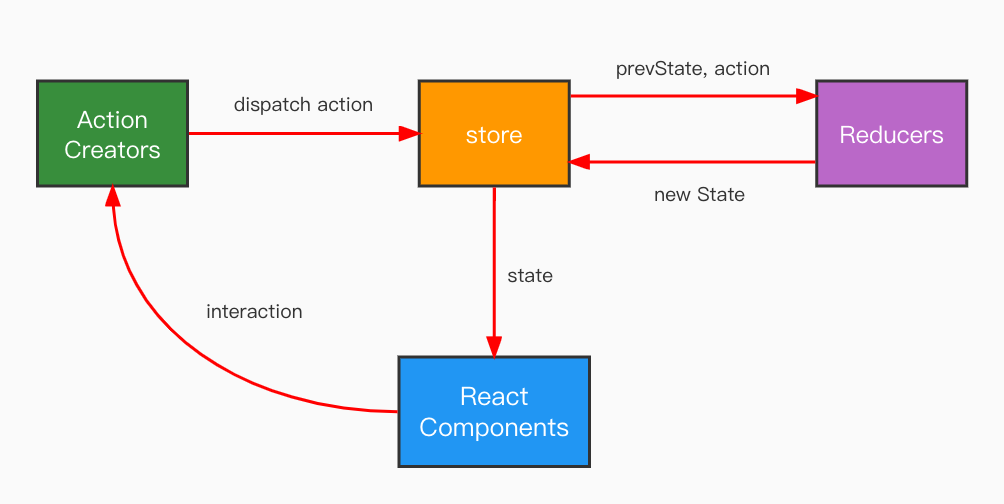 Action Creators

dispatch action

store

prevState, action

Reducers

new State

state

interaction

React Components